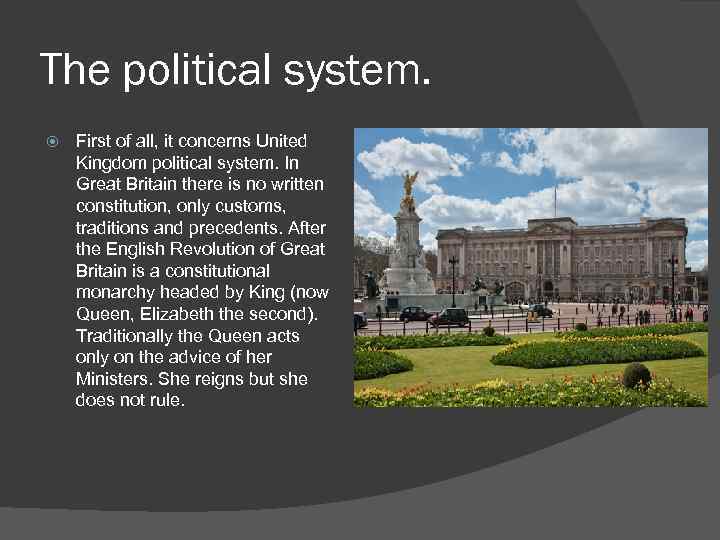 The political system.

First of all, it concerns United Kingdom political system. In Great Britain there is no written constitution, only customs, traditions and precedents. After the English Revolution of Great Britain is a constitutional monarchy headed by King (now Queen, Elizabeth the second). Traditionally the Queen acts only on the advice of her Ministers. She reigns but she does not rule.